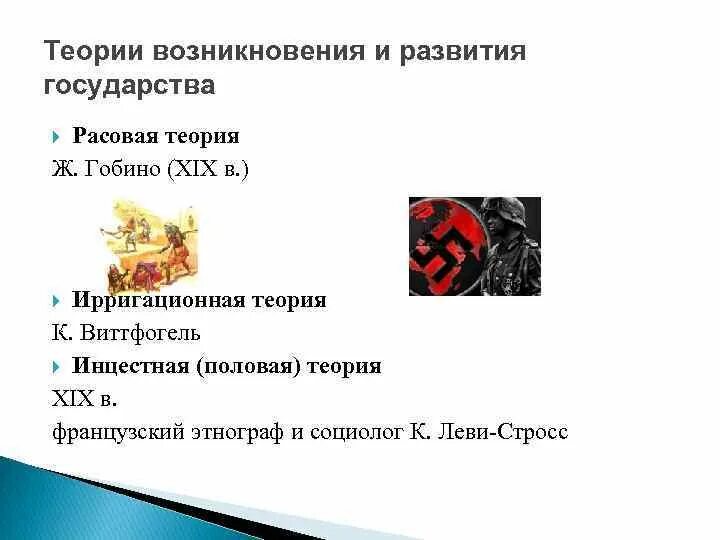 Теории возникновения и развития государства

Расовая теория
Ж. Гобино (XIX в.)

Ирригационная теория
К. Виттфогель

Инцестная (половая) теория
XIX в.
французский этнограф и социолог К. Леви-Стросс